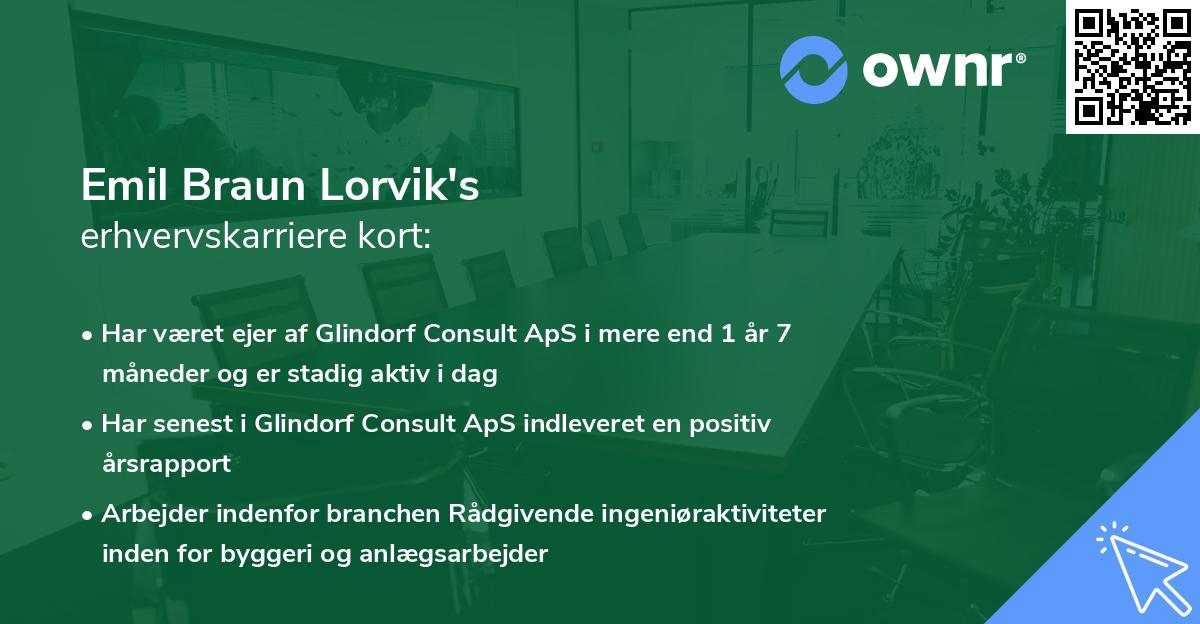 ownr®

Emil Braun Lorvik's
erhvervskarriere kort:

• Har været ejer af Glindorf Consult ApS i mere end 1 år 7 måneder og er stadig aktiv i dag
• Har senest i Glindorf Consult ApS indleveret en positiv årsrapport
• Arbejder indenfor branchen Rådgivende ingeniøraktiviteter inden for byggeri og anlægsarbejder